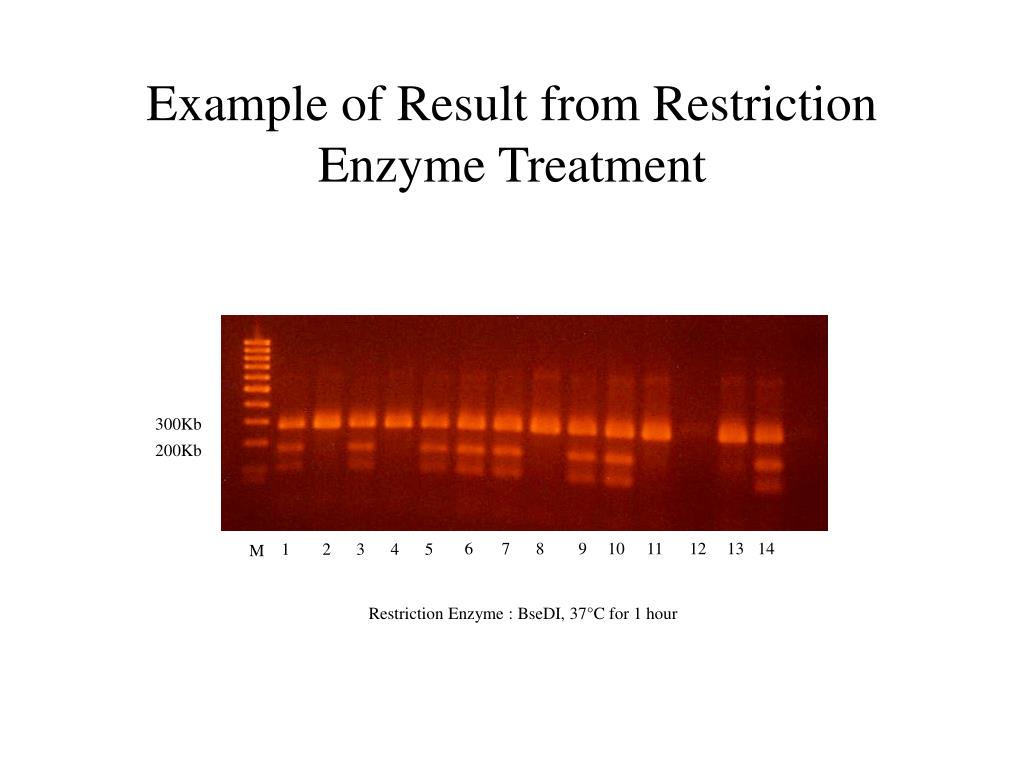 Example of Result from Restriction Enzyme Treatment

300Kb
200Kb

M 1 2 3 4 5 6 7 8 9 10 11 12 13 14

Restriction Enzyme : BseDI, 37°C for 1 hour